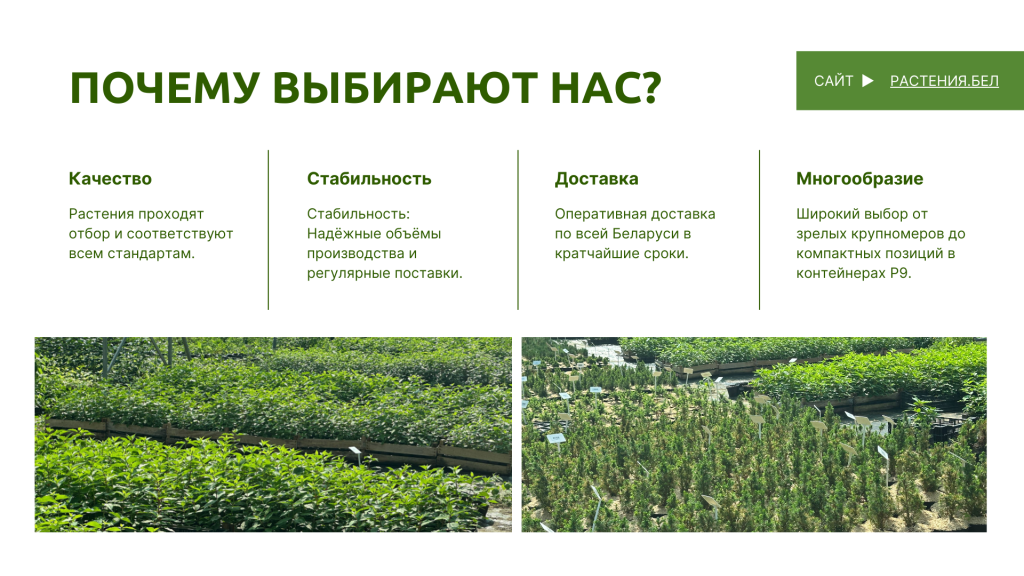 ПОЧЕМУ ВЫБИРАЮТ НАС?

САЙТ ▶ РАСТЕНИЯ.БЕЛ

Качество

Растения проходят отбор и соответствуют всем стандартам.

Стабильность

Стабильность: Надёжные объёмы производства и регулярные поставки.

Доставка

Оперативная доставка по всей Беларуси в кратчайшие сроки.

Многообразие

Широкий выбор от зрелых крупномеров до компактных позиций в контейнерах Р9.